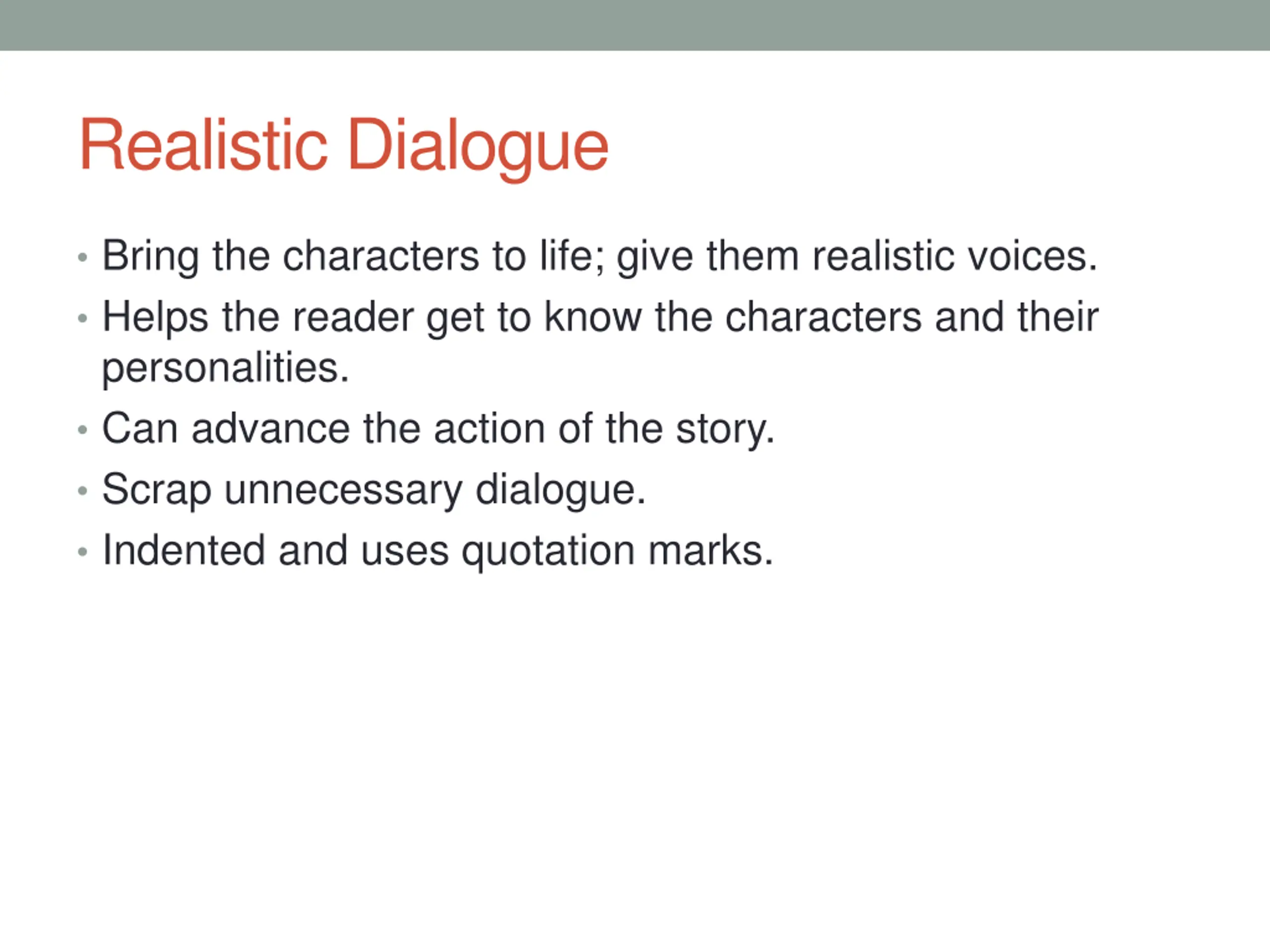 Realistic Dialogue

• Bring the characters to life; give them realistic voices.
• Helps the reader get to know the characters and their personalities.
• Can advance the action of the story.
• Scrap unnecessary dialogue.
• Indented and uses quotation marks.